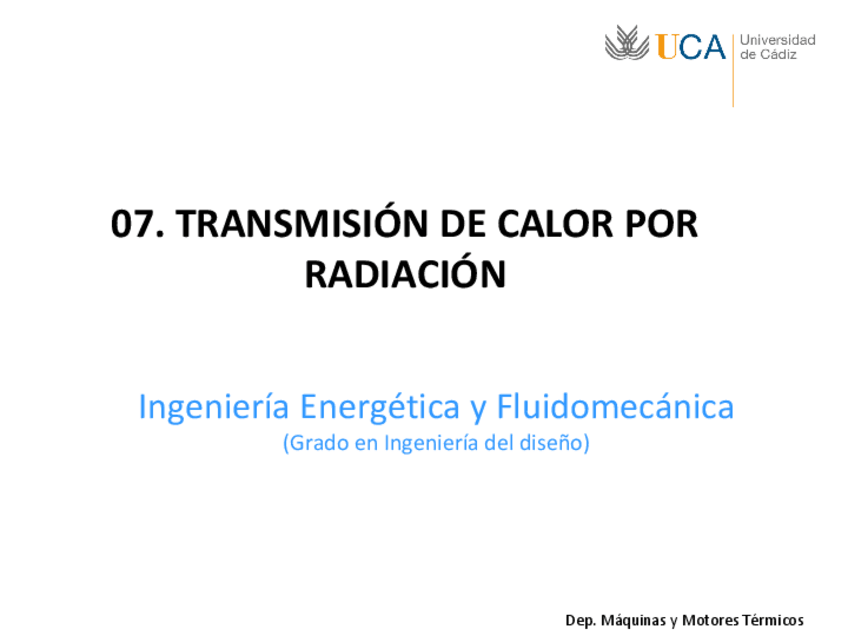 UCA Universidad de Cádiz

07. TRANSMISIÓN DE CALOR POR RADIACIÓN

Ingeniería Energética y Fluidomecánica
(Grado en Ingeniería del diseño)

Dep. Máquinas y Motores Térmicos